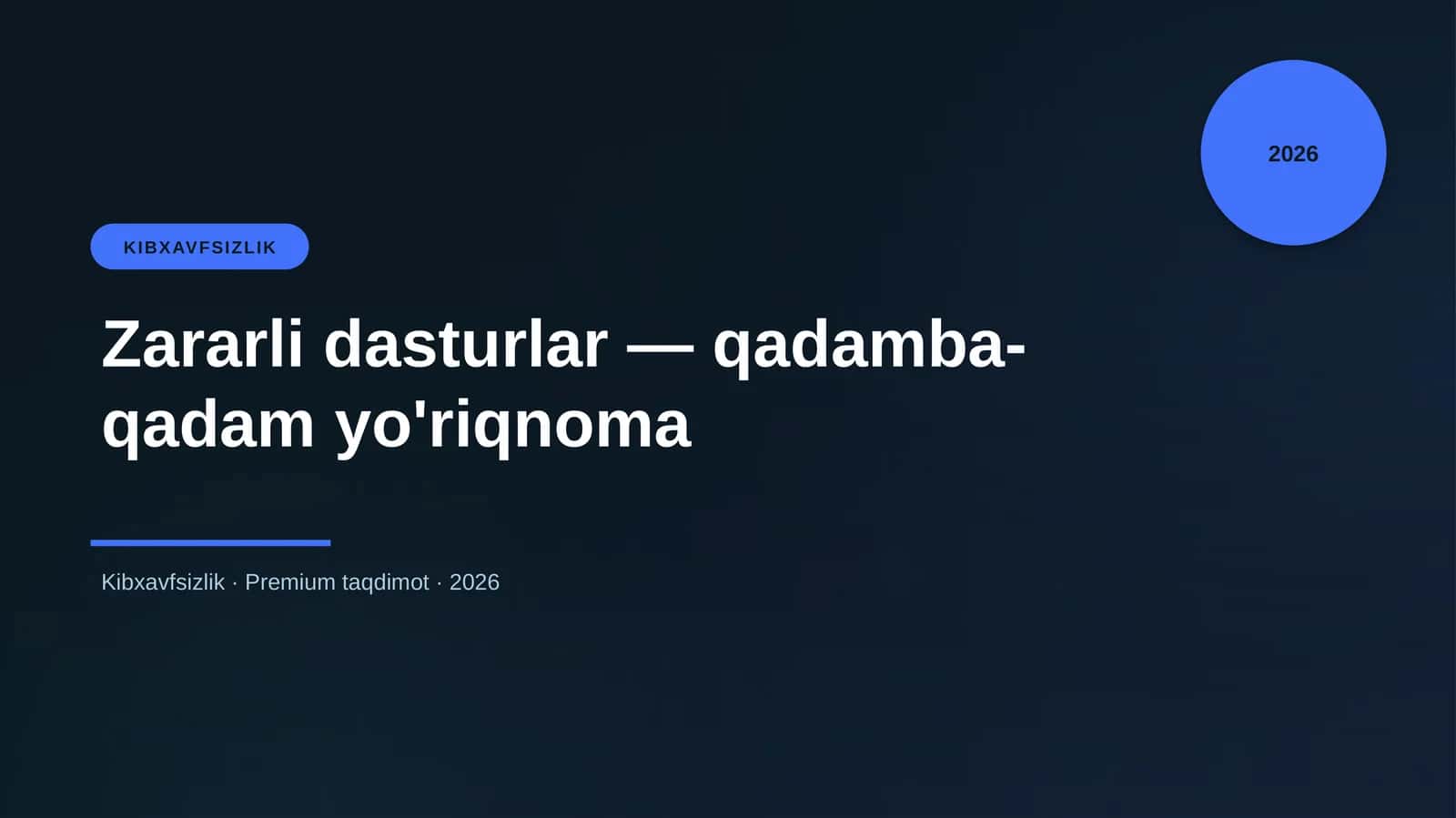 2026

KIBXAVFSIZLIK

Zararli dasturlar — qadamba-qadam yo'riqnoma

Kibxavfsizlik · Premium taqdimot · 2026